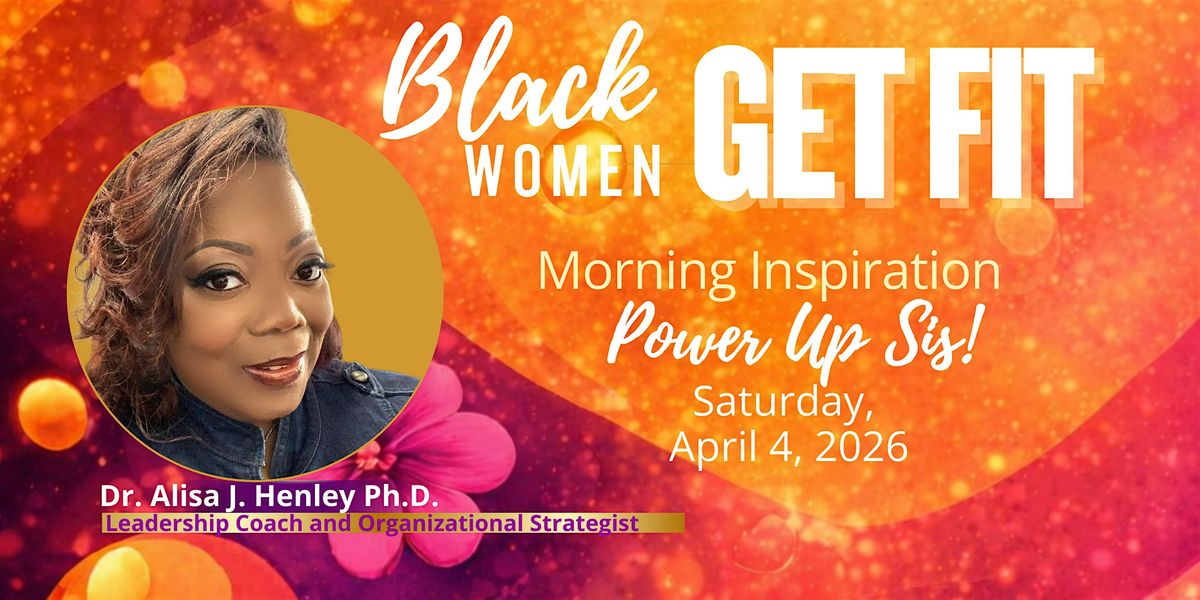 Black WOMEN GET FIT

Morning Inspiration
Power Up Sis!
Saturday, April 4, 2026

Dr. Alisa J. Henley Ph.D.
Leadership Coach and Organizational Strategist